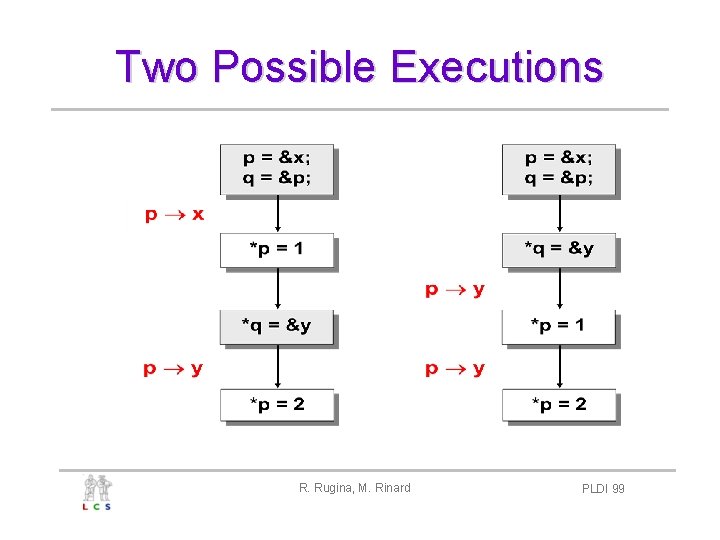 Two Possible Executions

p = &x;
q = &p;

$p \rightarrow x$

*p = 1

*q = &y

$p \rightarrow y$

*p = 2

p = &x;
q = &p;

*q = &y

$p \rightarrow y$

*p = 1

$p \rightarrow y$

*p = 2

L C S

R. Rugina, M. Rinard

PLDI 99